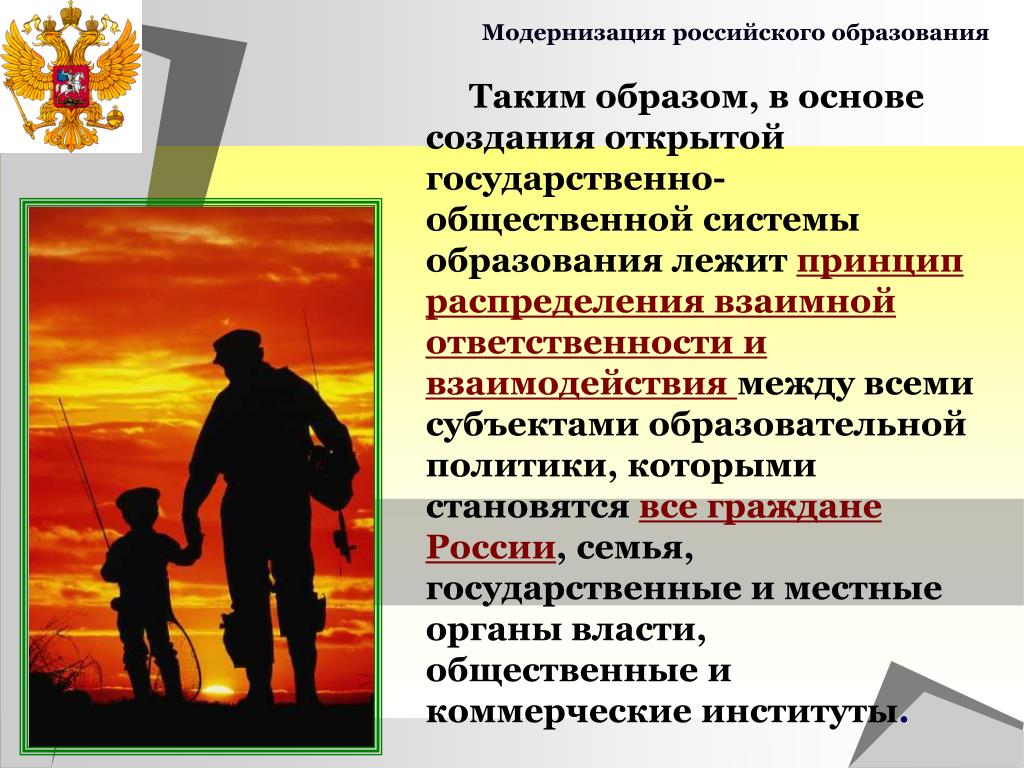 Модернизация российского образования

Таким образом, в основе создания открытой государственно-общественной системы образования лежит принцип распределения взаимной ответственности и взаимодействия между всеми субъектами образовательной политики, которыми становятся все граждане России, семья, государственные и местные органы власти, общественные и коммерческие институты.